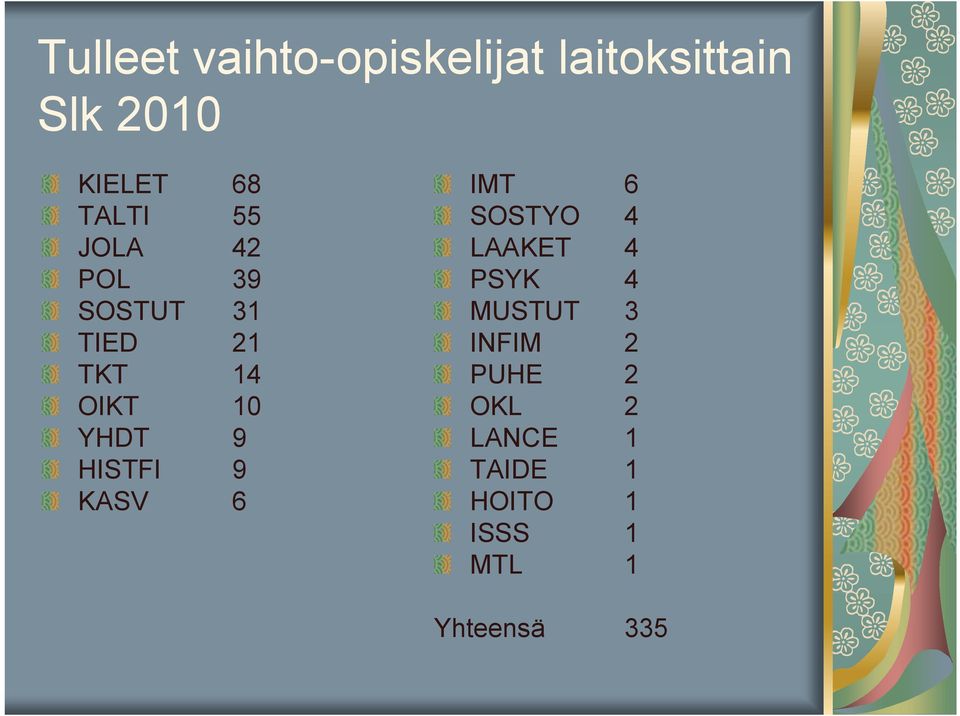 Tulleet vaihto-opiskelijat laitoksittain Slk 2010

KIELET 68
TALTI 55
JOLA 42
POL 39
SOSTUT 31
TIED 21
TKT 14
OIKT 10
YHDT 9
HISTFI 9
KASV 6

IMT 6
SOSTYO 4
LAAKET 4
PSYK 4
MUSTUT 3
INFIM 2
PUHE 2
OKL 2
LANCE 1
TAIDE 1
HOITO 1
ISSS 1
MTL 1

Yhteensä 335